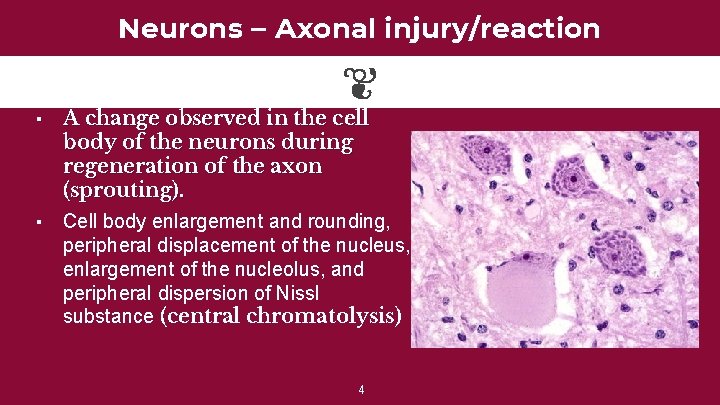 Neurons – Axonal injury/reaction

▪ A change observed in the cell body of the neurons during regeneration of the axon (sprouting).

▪ Cell body enlargement and rounding, peripheral displacement of the nucleus, enlargement of the nucleolus, and peripheral dispersion of Nissl substance (central chromatolysis)

4